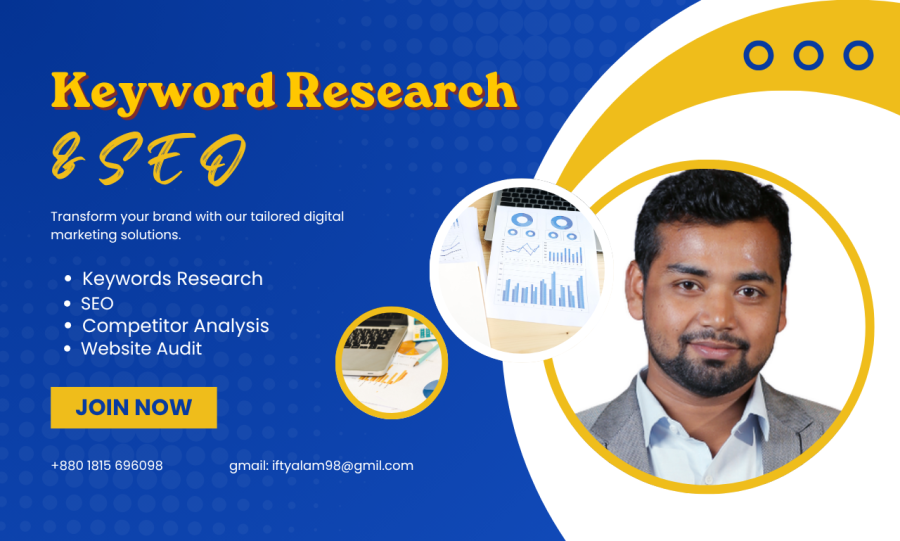 Keyword Research

& SEO

Transform your brand with our tailored digital marketing solutions.

- Keywords Research
- SEO
- Competitor Analysis
- Website Audit

JOIN NOW

+880 1815 696098

gmail: iftyalam98@gmil.com